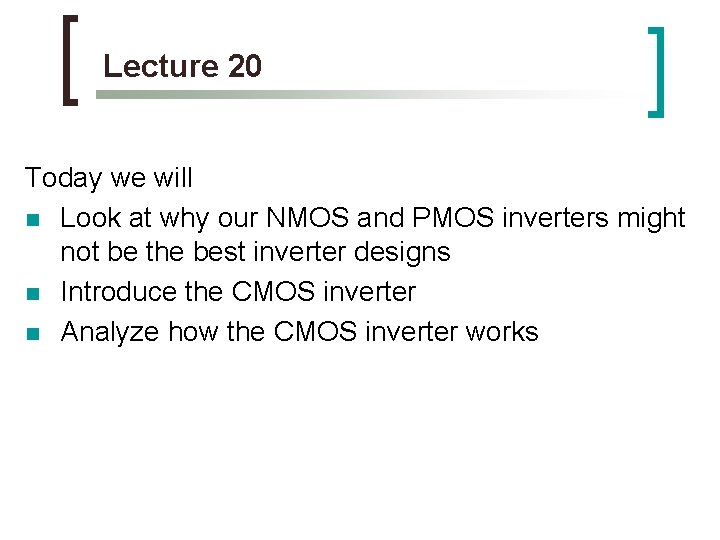 Lecture 20

Today we will

• Look at why our NMOS and PMOS inverters might not be the best inverter designs
• Introduce the CMOS inverter
• Analyze how the CMOS inverter works